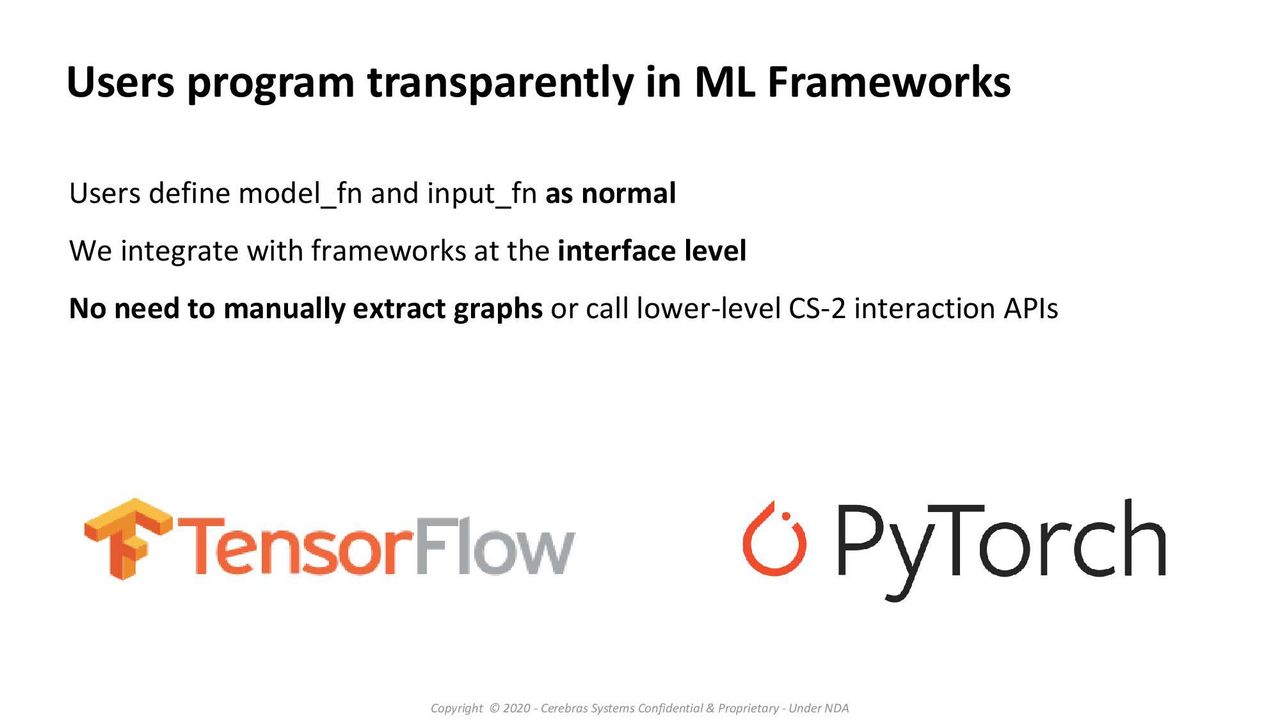 Users program transparently in ML Frameworks

Users define model_fn and input_fn as normal

We integrate with frameworks at the interface level

No need to manually extract graphs or call lower-level CS-2 interaction APIs

TensorFlow

PyTorch

Copyright © 2020 - Cerebras Systems Confidential & Proprietary - Under NDA